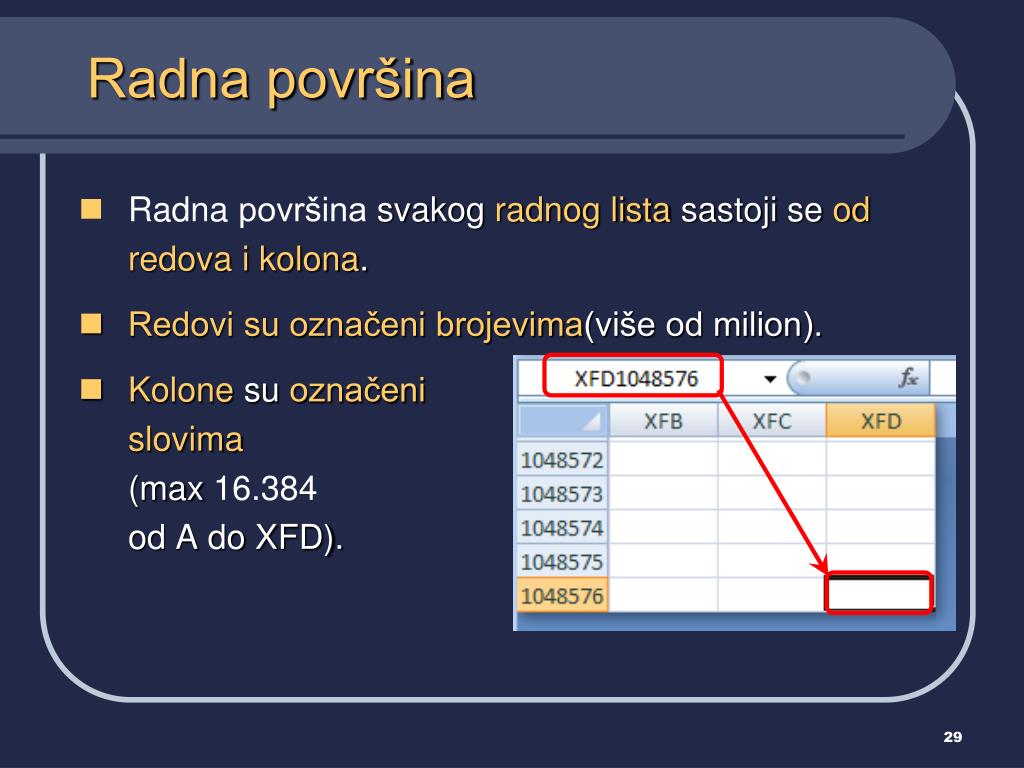 Radna površina

Radna površina svakog radnog lista sastoji se od redova i kolona.

Redovi su označeni brojevima(više od milion).

Kolone su označeni slovima (max 16.384 od A do XFD).

XFD1048576

$f_x$

| | XFB | XFC | XFD |
|---|---|---|---|
| 1048572 | | | |
| 1048573 | | | |
| 1048574 | | | |
| 1048575 | | | |
| 1048576 | | | |

29